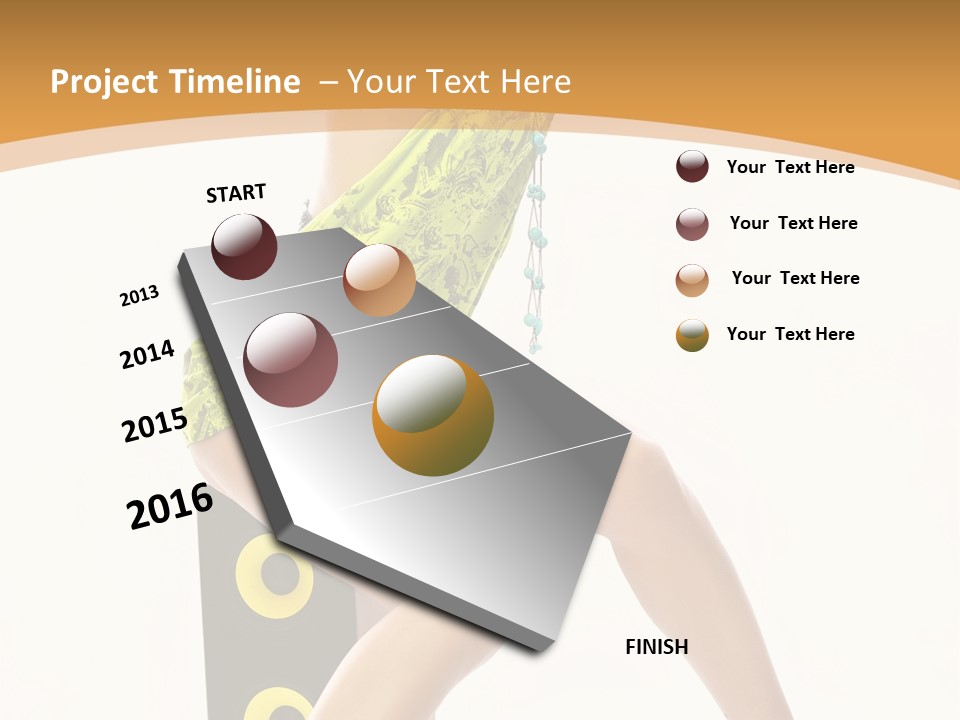 Project Timeline – Your Text Here

START

2013

2014

2015

2016

FINISH

Your Text Here

Your Text Here

Your Text Here

Your Text Here